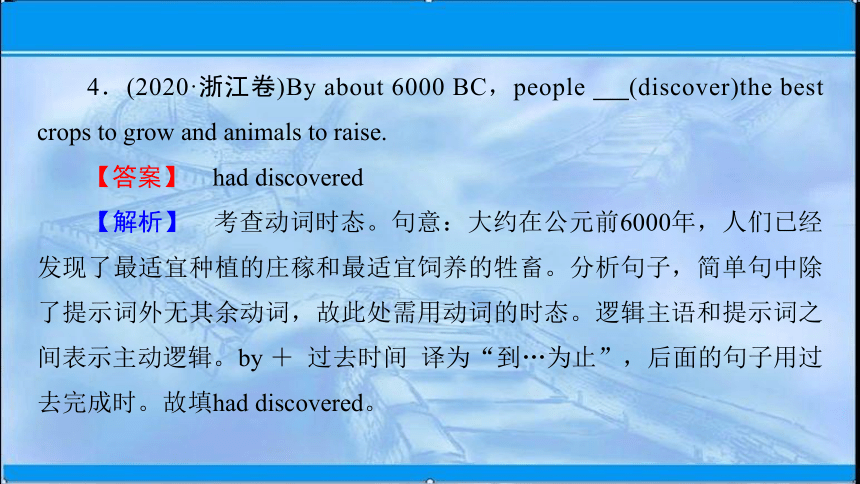 4．(2020·浙江卷)By about 6000 BC，people ___(discover)the best crops to grow and animals to raise.

【答案】 had discovered

【解析】 考查动词时态。句意：大约在公元前6000年，人们已经发现了最适宜种植的庄稼和最适宜饲养的牲畜。分析句子，简单句中除了提示词外无其余动词，故此处需用动词的时态。逻辑主语和提示词之间表示主动逻辑。by ＋ 过去时间 译为“到…为止”，后面的句子用过去完成时。故填had discovered。